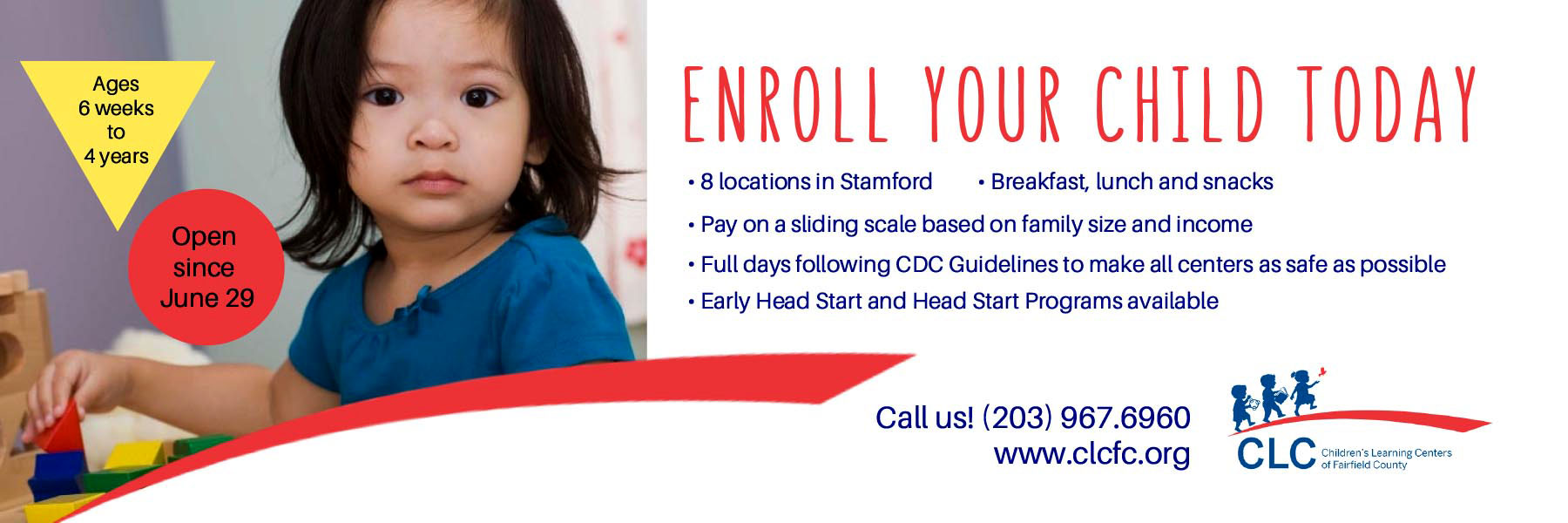 Ages
6 weeks
to
4 years

Open
since
June 29

ENROLL YOUR CHILD TODAY

• 8 locations in Stamford
• Breakfast, lunch and snacks
• Pay on a sliding scale based on family size and income
• Full days following CDC Guidelines to make all centers as safe as possible
• Early Head Start and Head Start Programs available

Call us! (203) 967.6960
www.clcfc.org

CLC Children's Learning Centers of Fairfield County